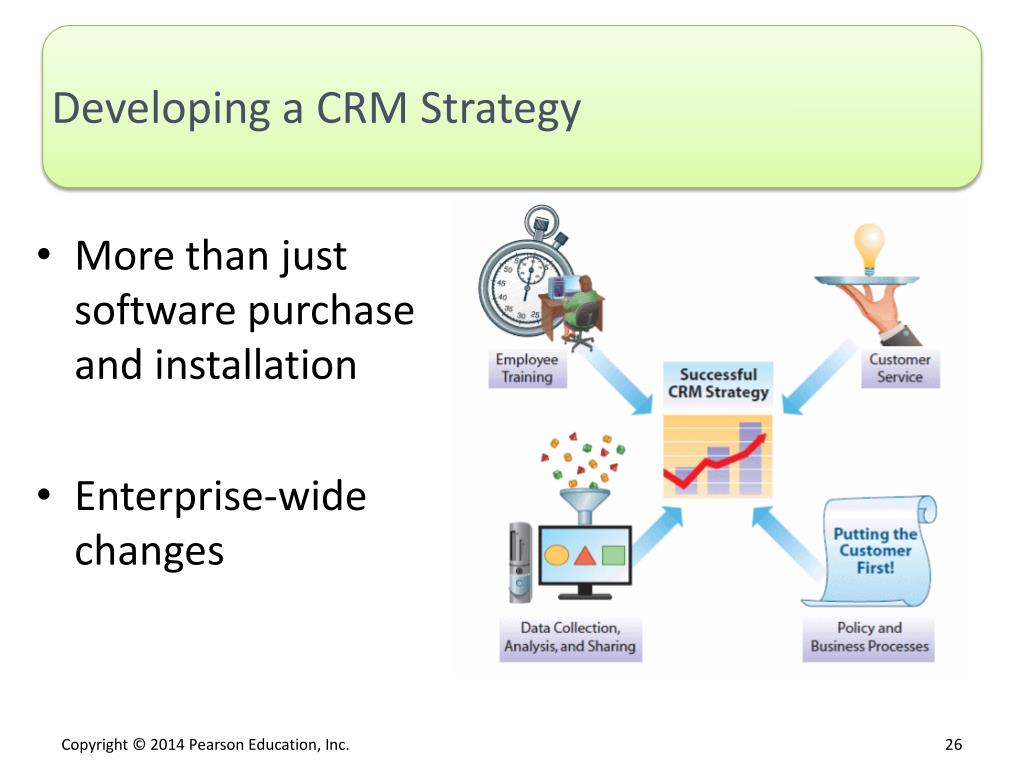 Developing a CRM Strategy

• More than just software purchase and installation

• Enterprise-wide changes

50
45
40
35
30
25

Employee Training

Customer Service

Successful CRM Strategy

Putting the Customer First!

Data Collection, Analysis, and Sharing

Policy and Business Processes

Copyright © 2014 Pearson Education, Inc.

26